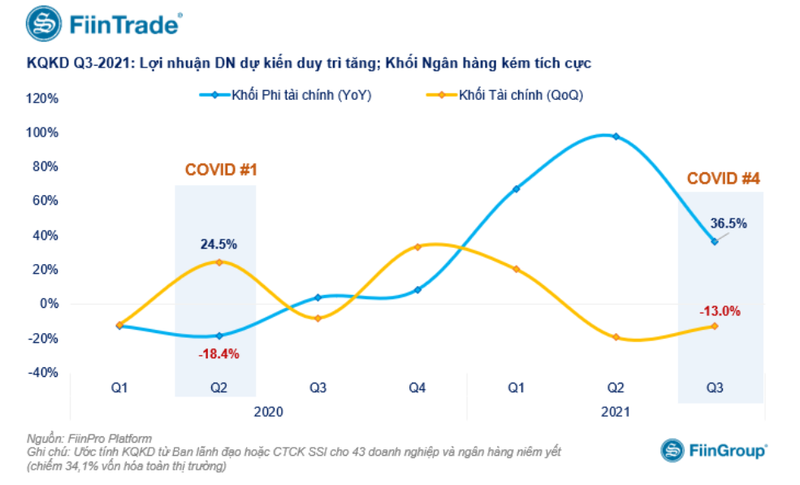 FiinTrade®

KQKD Q3-2021: Lợi nhuận DN dự kiến duy trì tăng; Khối Ngân hàng kém tích cực

Khối Phi tài chính (YoY)
Khối Tài chính (QoQ)

120%
100%
80%
60%
40%
20%
0%
-20%
-40%

COVID #1
COVID #4

24.5%
-18.4%
36.5%
-13.0%

Q1
Q2
Q3
Q4
Q1
Q2
Q3

2020
2021

Nguồn: FiinPro Platform
Ghi chú: Ước tính KQKD từ Ban lãnh đạo hoặc CTCK SSI cho 43 doanh nghiệp và ngân hàng niêm yết (chiếm 34,1% vốn hóa toàn thị trường)

FiinGroup®